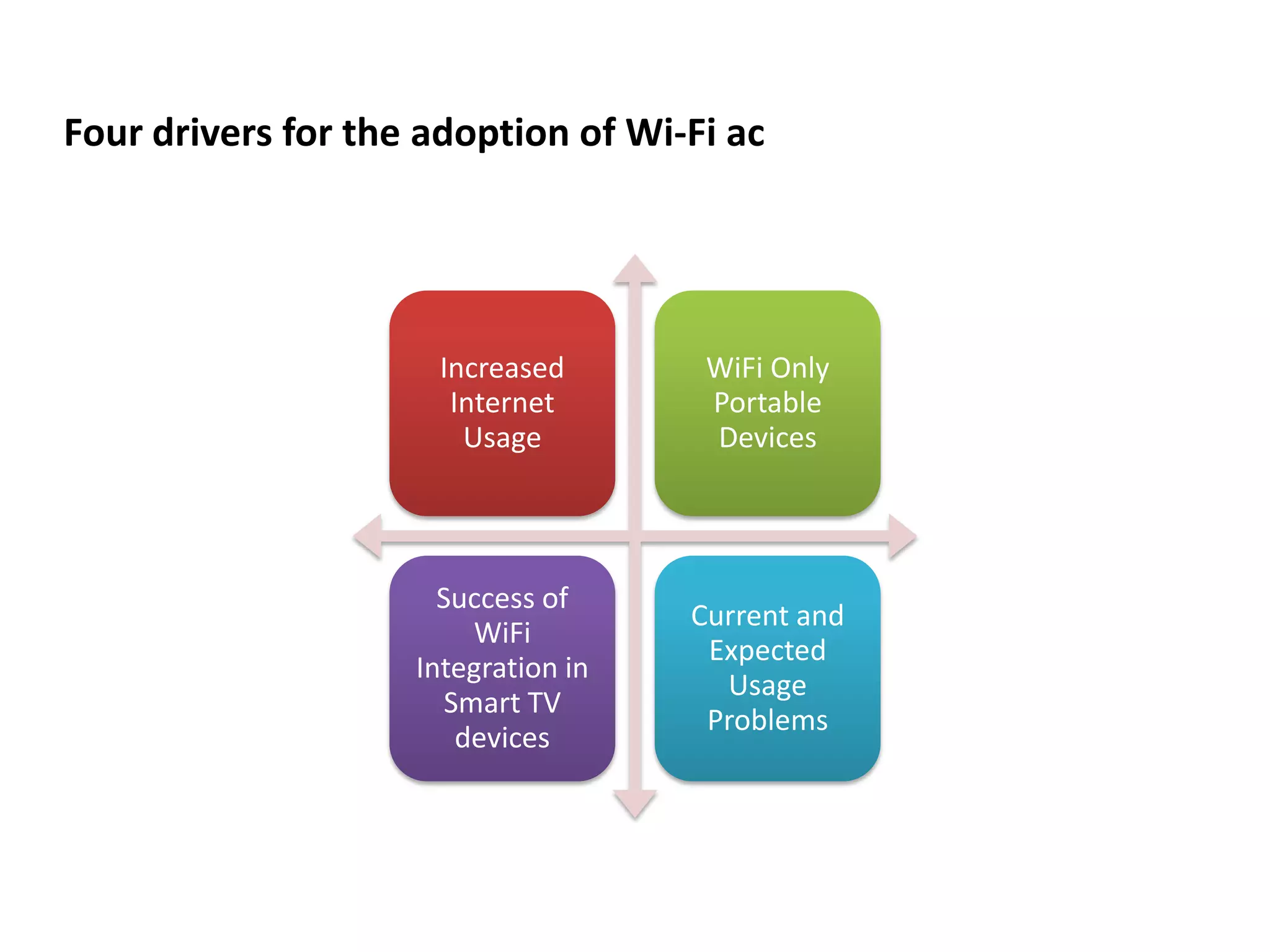 Four drivers for the adoption of Wi-Fi ac

Increased Internet Usage

WiFi Only Portable Devices

Success of WiFi Integration in Smart TV devices

Current and Expected Usage Problems